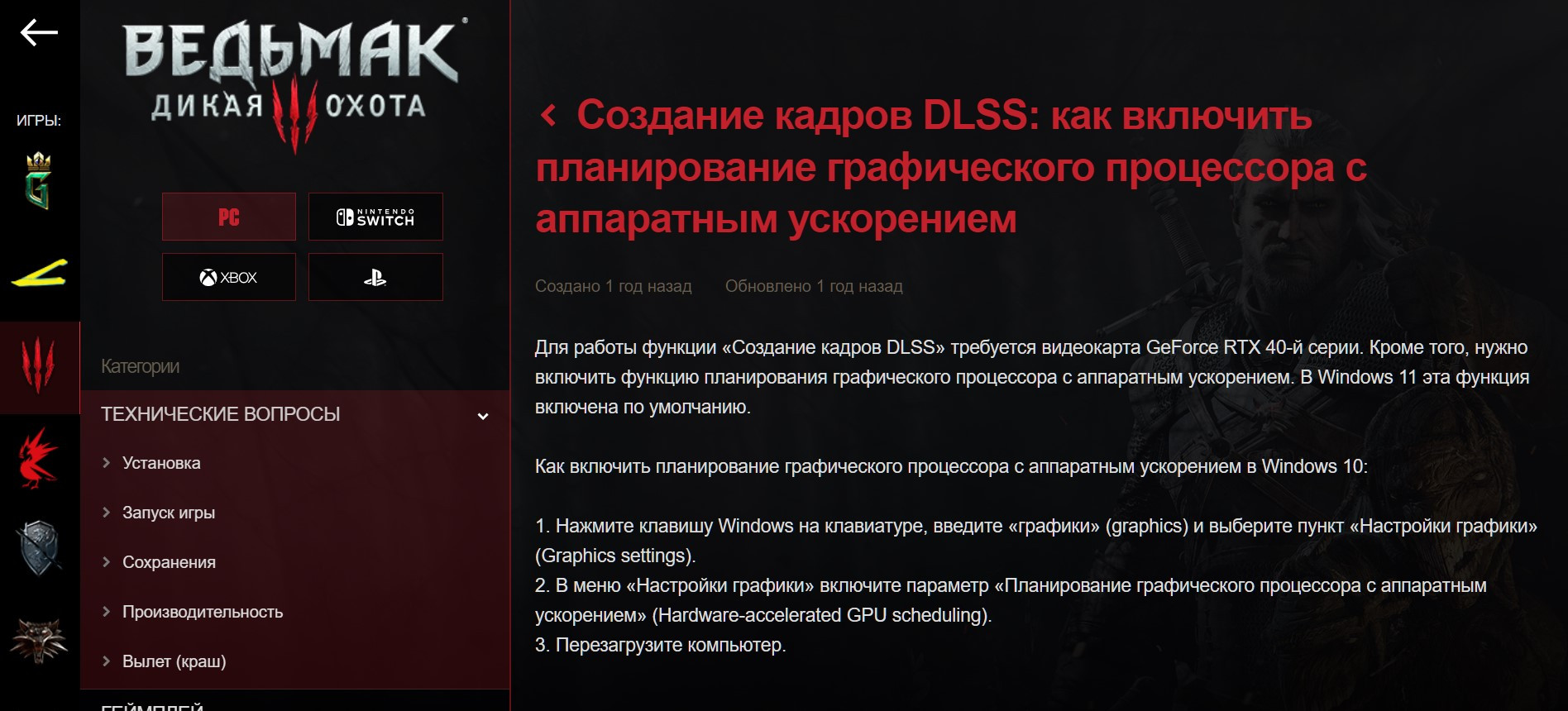 ИГРЫ:

ВЕДЬМАК®
ДИКАЯ ОХОТА

PC
NINTENDO SWITCH
XBOX

Категории

ТЕХНИЧЕСКИЕ ВОПРОСЫ

Установка

Запуск игры

Сохранения

Производительность

Вылет (краш)

ГЕЙМПЛЕЙ

Создание кадров DLSS: как включить планирование графического процессора с аппаратным ускорением

Создано 1 год назад Обновлено 1 год назад

Для работы функции «Создание кадров DLSS» требуется видеокарта GeForce RTX 40-й серии. Кроме того, нужно включить функцию планирования графического процессора с аппаратным ускорением. В Windows 11 эта функция включена по умолчанию.

Как включить планирование графического процессора с аппаратным ускорением в Windows 10:

1. Нажмите клавишу Windows на клавиатуре, введите «графики» (graphics) и выберите пункт «Настройки графики» (Graphics settings).
2. В меню «Настройки графики» включите параметр «Планирование графического процессора с аппаратным ускорением» (Hardware-accelerated GPU scheduling).
3. Перезагрузите компьютер.